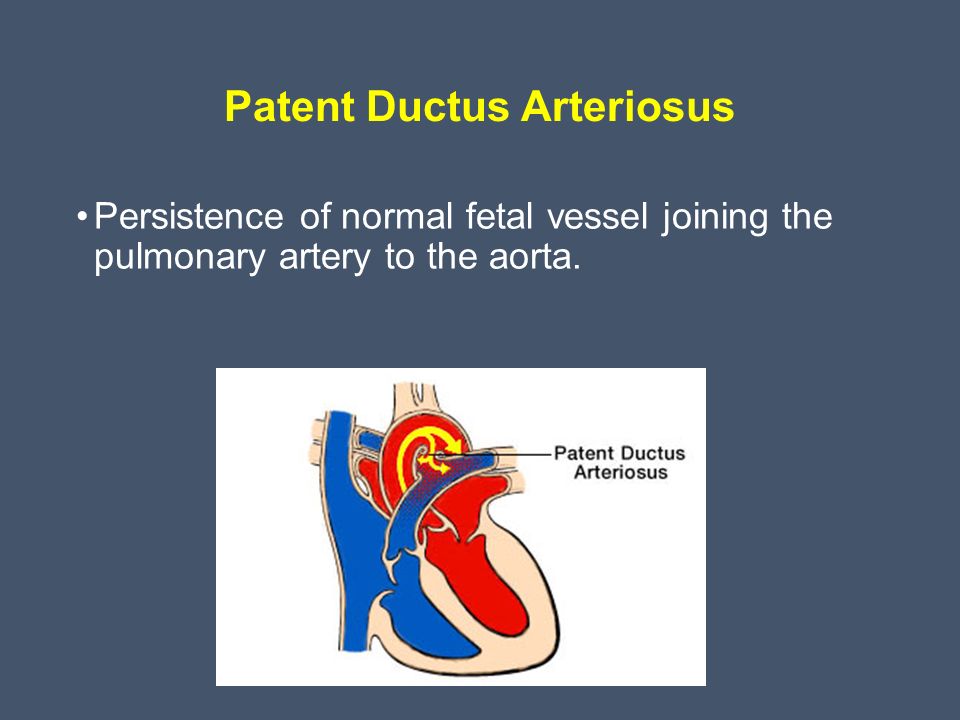 Patent Ductus Arteriosus

• Persistence of normal fetal vessel joining the pulmonary artery to the aorta.

Patent Ductus Arteriosus